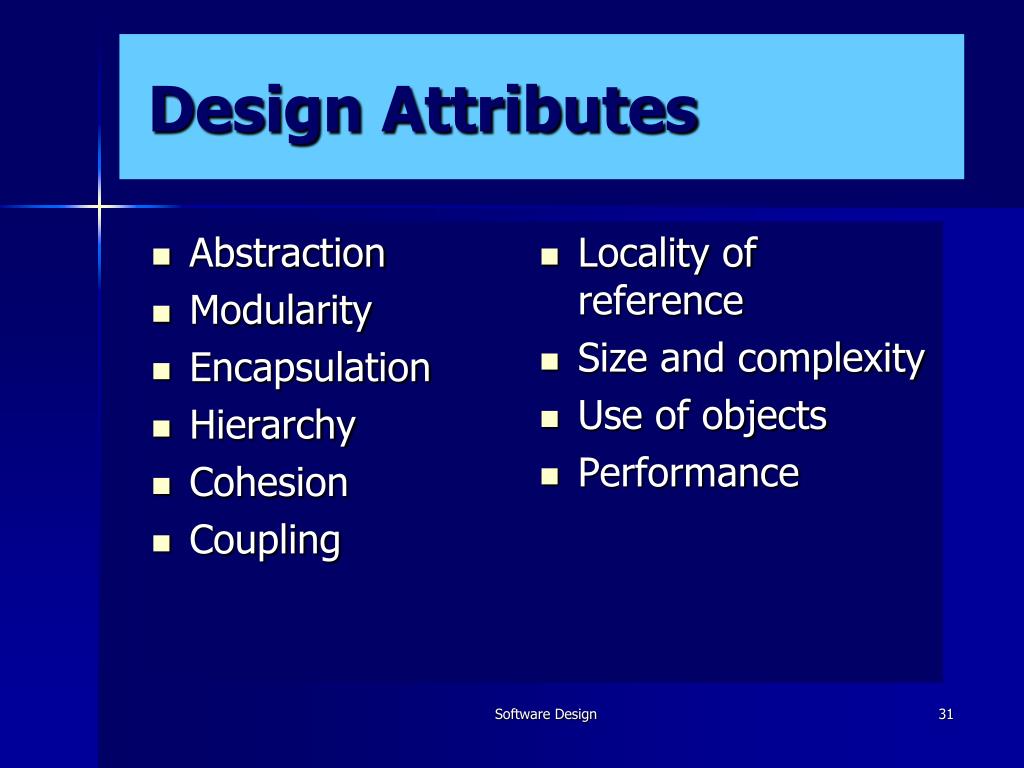 Design Attributes

- Abstraction
- Modularity
- Encapsulation
- Hierarchy
- Cohesion
- Coupling

- Locality of reference
- Size and complexity
- Use of objects
- Performance

Software Design

31